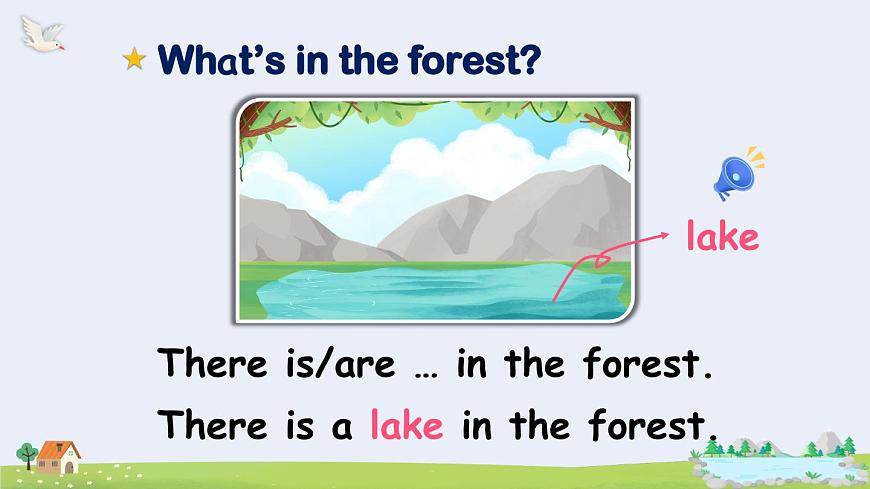 What's in the forest?

lake

There is/are … in the forest.

There is a lake in the forest.